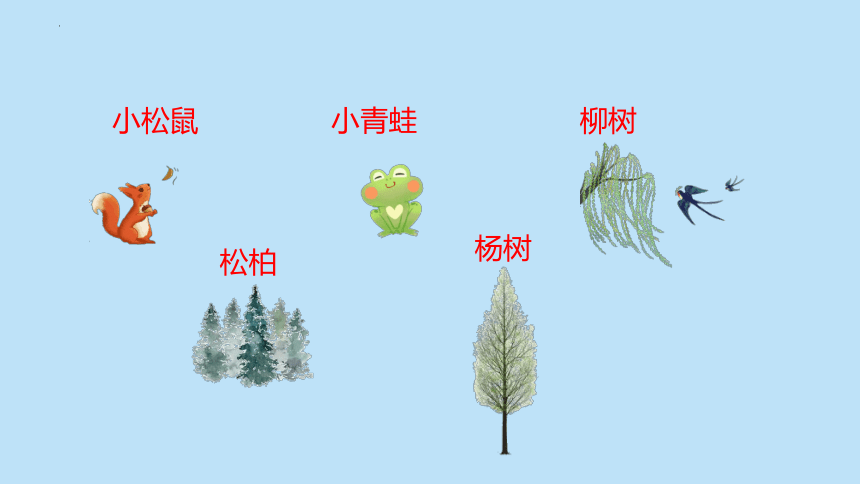 小松鼠

小青蛙

柳树

松柏

杨树